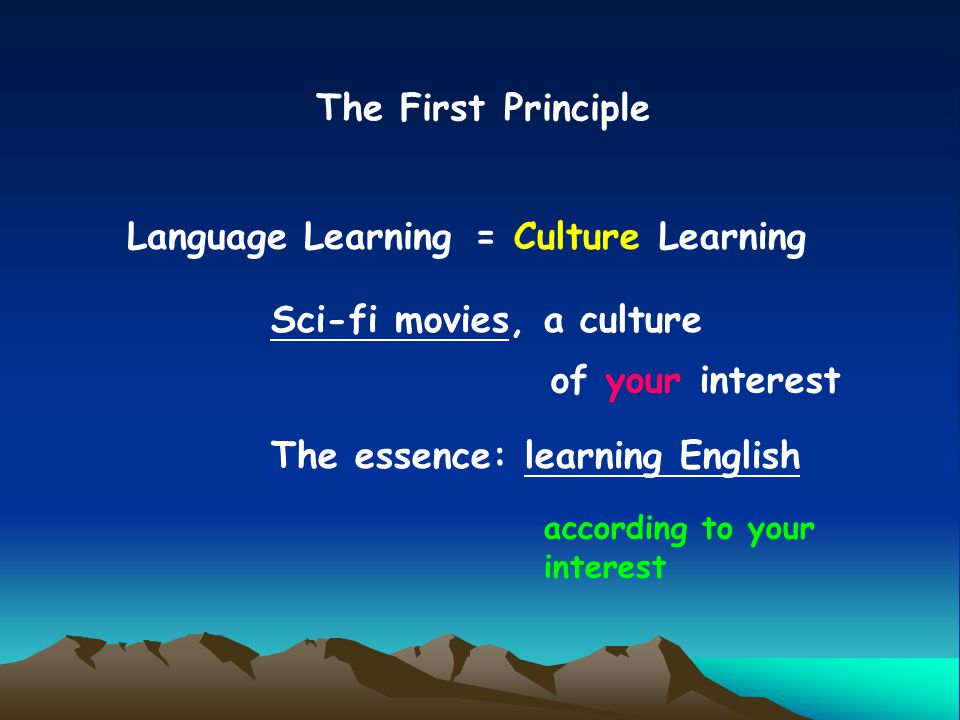 The First Principle

Language Learning = Culture Learning

Sci-fi movies, a culture of your interest

The essence: learning English

according to your interest